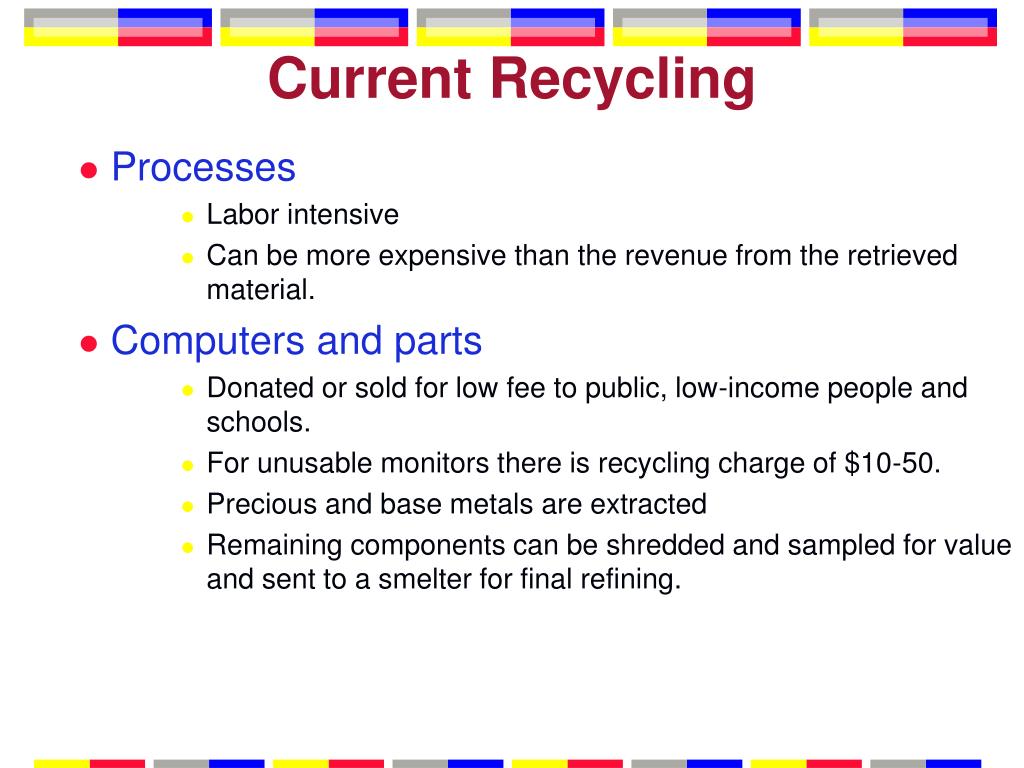 Current Recycling

- Processes
  - Labor intensive
  - Can be more expensive than the revenue from the retrieved material.
- Computers and parts
  - Donated or sold for low fee to public, low-income people and schools.
  - For unusable monitors there is recycling charge of \$10-50.
  - Precious and base metals are extracted
  - Remaining components can be shredded and sampled for value and sent to a smelter for final refining.